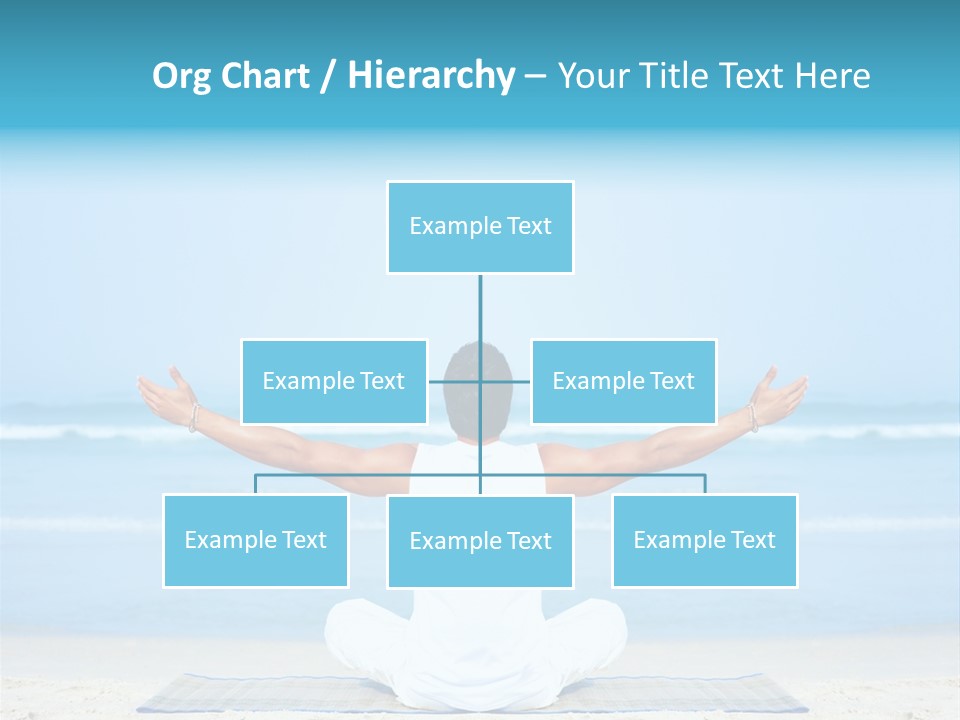 Org Chart / Hierarchy – Your Title Text Here

Example Text

Example Text

Example Text

Example Text

Example Text

Example Text